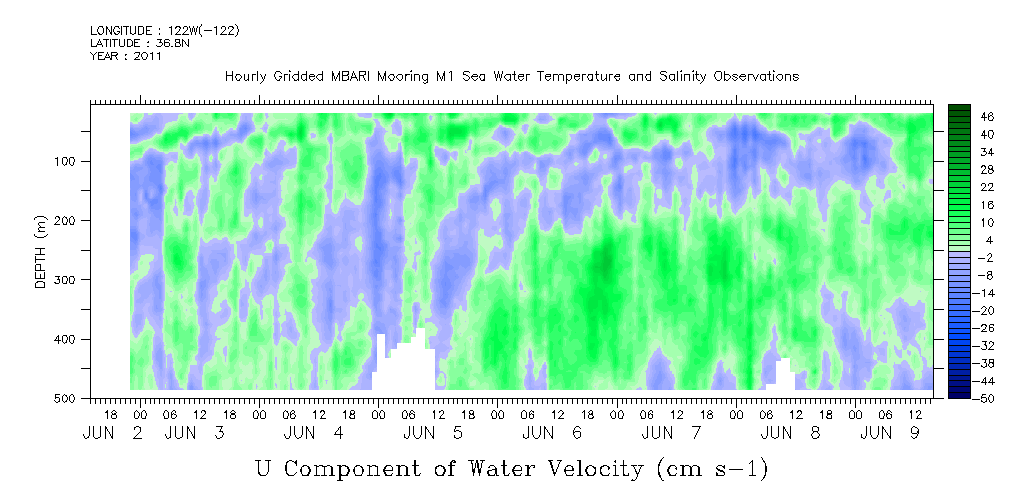 LONGITUDE : 122W(-122)
LATITUDE : 36.8N
YEAR : 2011

Hourly Gridded MBARI Mooring M1 Sea Water Temperature and Salinity Observations

DEPTH (m)
100
200
300
400
500

46
40
34
28
22
16
10
4
-2
-8
-14
-20
-26
-32
-38
-44
-50

18 00 06 12 18 00 06 12 18 00 06 12 18 00 06 12 18 00 06 12 18 00 06 12 18 00 06 12 18 00 06 12
JUN 2 JUN 3 JUN 4 JUN 5 JUN 6 JUN 7 JUN 8 JUN 9

U Component of Water Velocity (cm s-1)